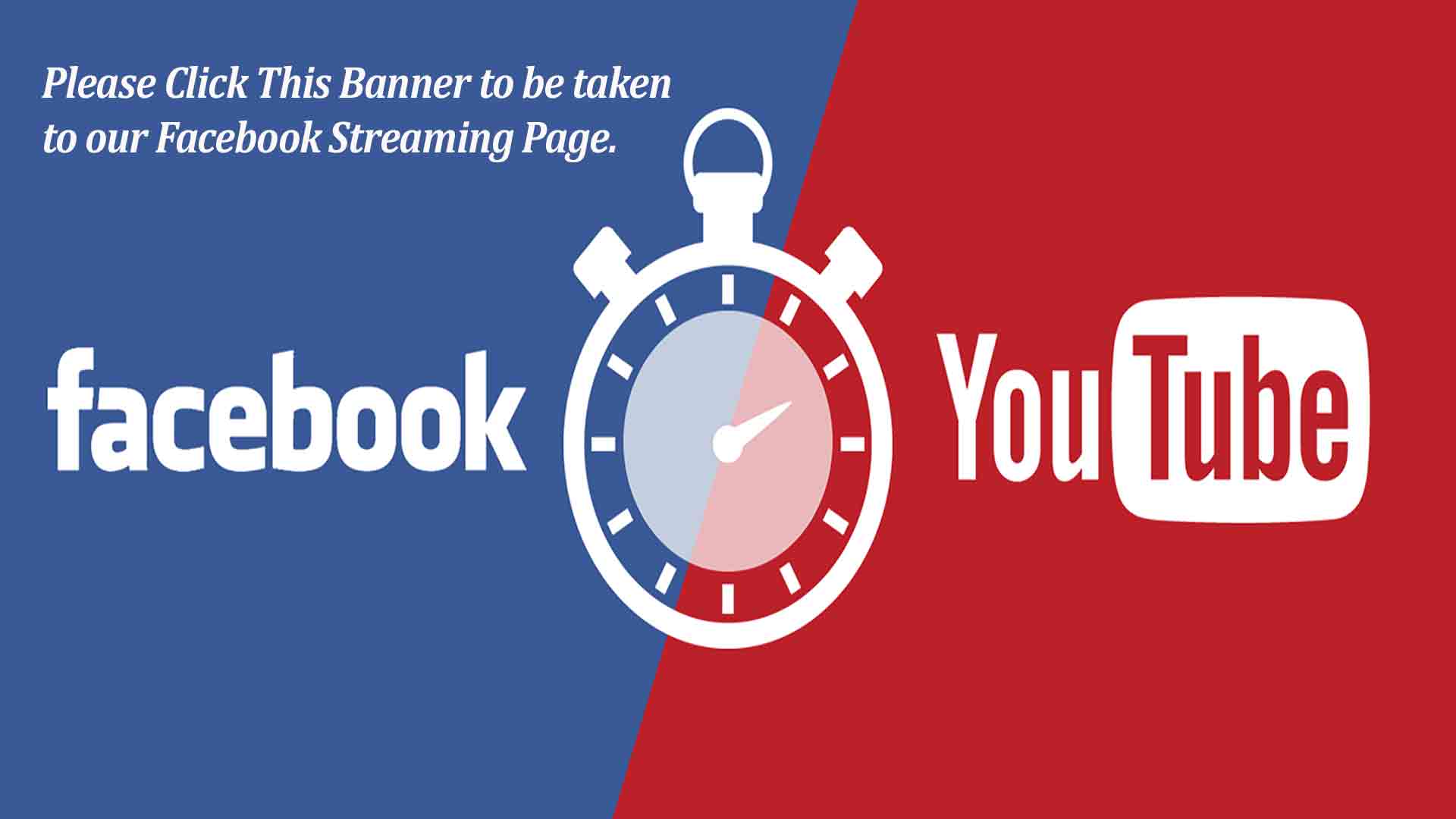 Please Click This Banner to be taken to our Facebook Streaming Page.

facebook

YouTube